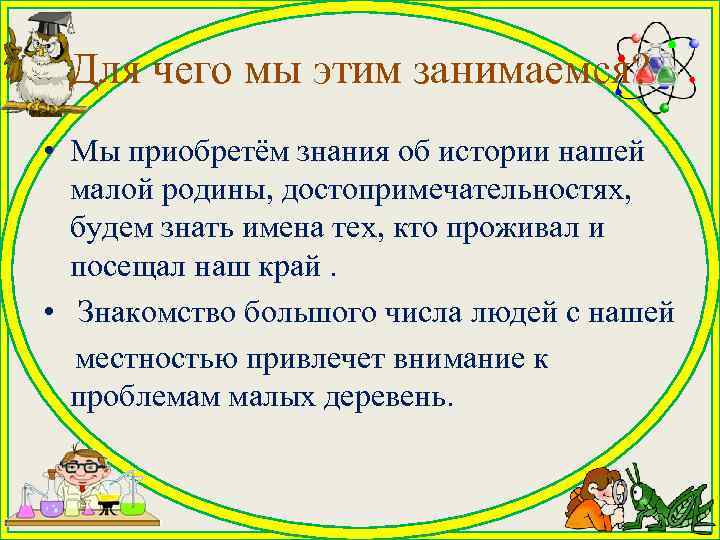 Для чего мы этим занимаемся?

• Мы приобретём знания об истории нашей малой родины, достопримечательностях, будем знать имена тех, кто проживал и посещал наш край .

• Знакомство большого числа людей с нашей местностью привлечет внимание к проблемам малых деревень.